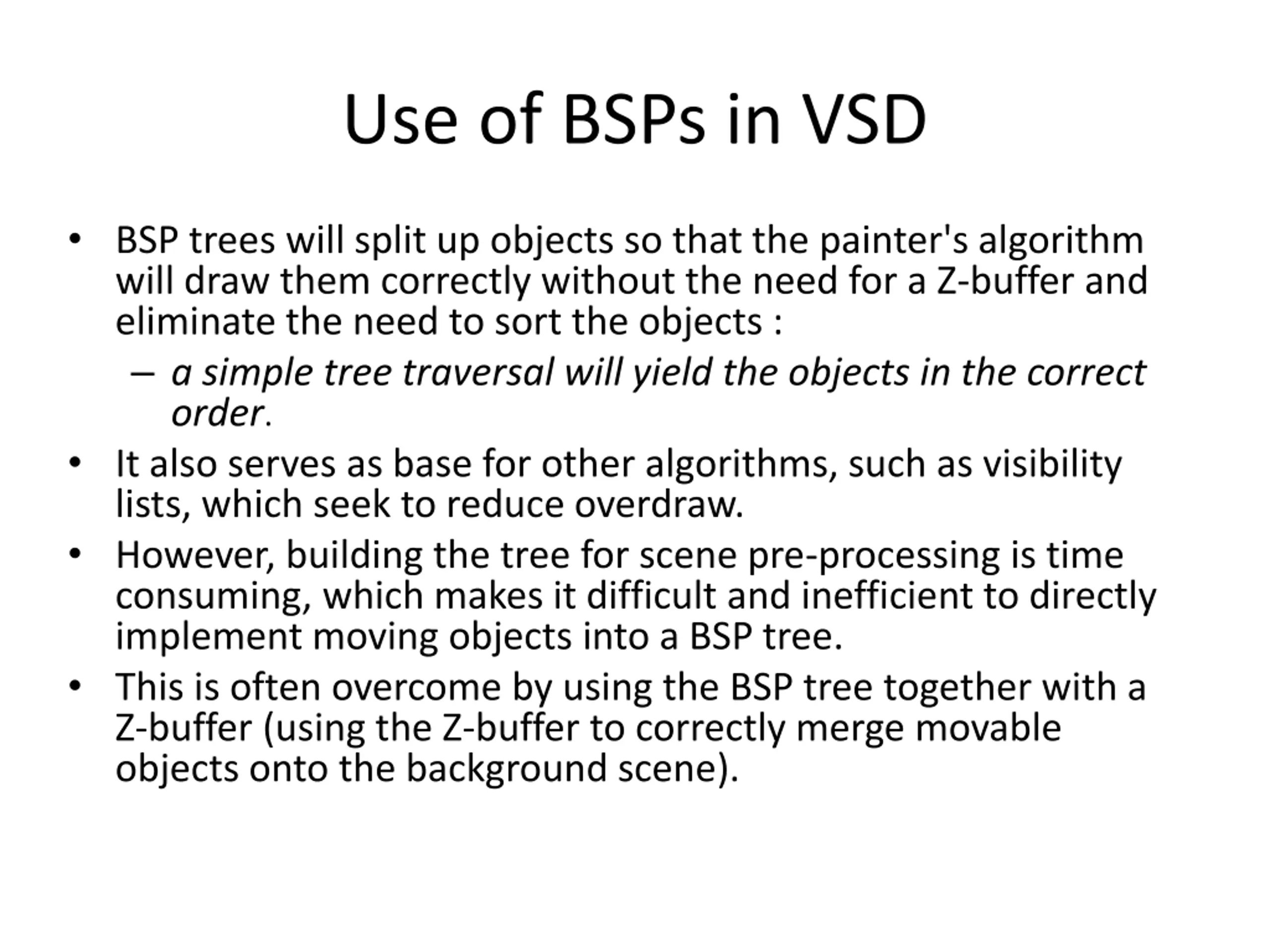 Use of BSPs in VSD

• BSP trees will split up objects so that the painter's algorithm will draw them correctly without the need for a Z-buffer and eliminate the need to sort the objects :
– a simple tree traversal will yield the objects in the correct order.
• It also serves as base for other algorithms, such as visibility lists, which seek to reduce overdraw.
• However, building the tree for scene pre-processing is time consuming, which makes it difficult and inefficient to directly implement moving objects into a BSP tree.
• This is often overcome by using the BSP tree together with a Z-buffer (using the Z-buffer to correctly merge movable objects onto the background scene).